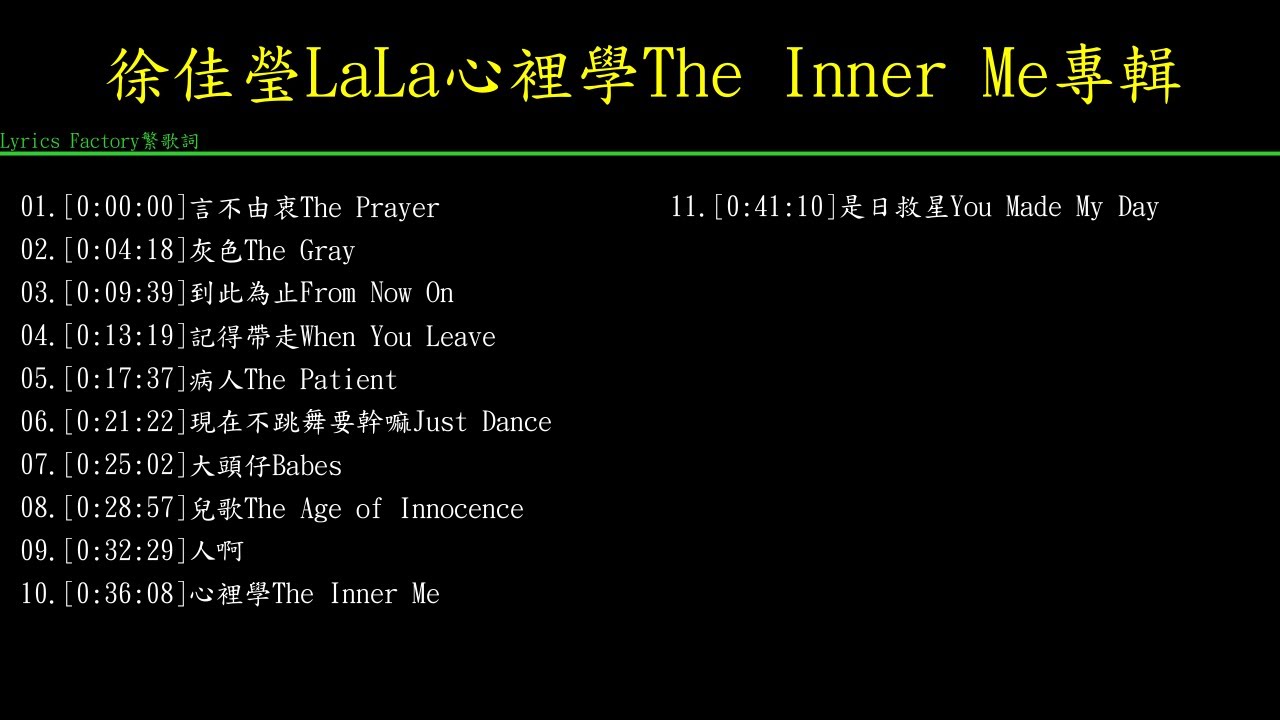 徐佳瑩LaLa心裡學The Inner Me專輯

Lyrics Factory繁歌詞

01.[0:00:00]言不由衷The Prayer
02.[0:04:18]灰色The Gray
03.[0:09:39]到此為止From Now On
04.[0:13:19]記得帶走When You Leave
05.[0:17:37]病人The Patient
06.[0:21:22]現在不跳舞要幹嘛Just Dance
07.[0:25:02]大頭仔Babes
08.[0:28:57]兒歌The Age of Innocence
09.[0:32:29]人啊
10.[0:36:08]心裡學The Inner Me

11.[0:41:10]是日救星You Made My Day